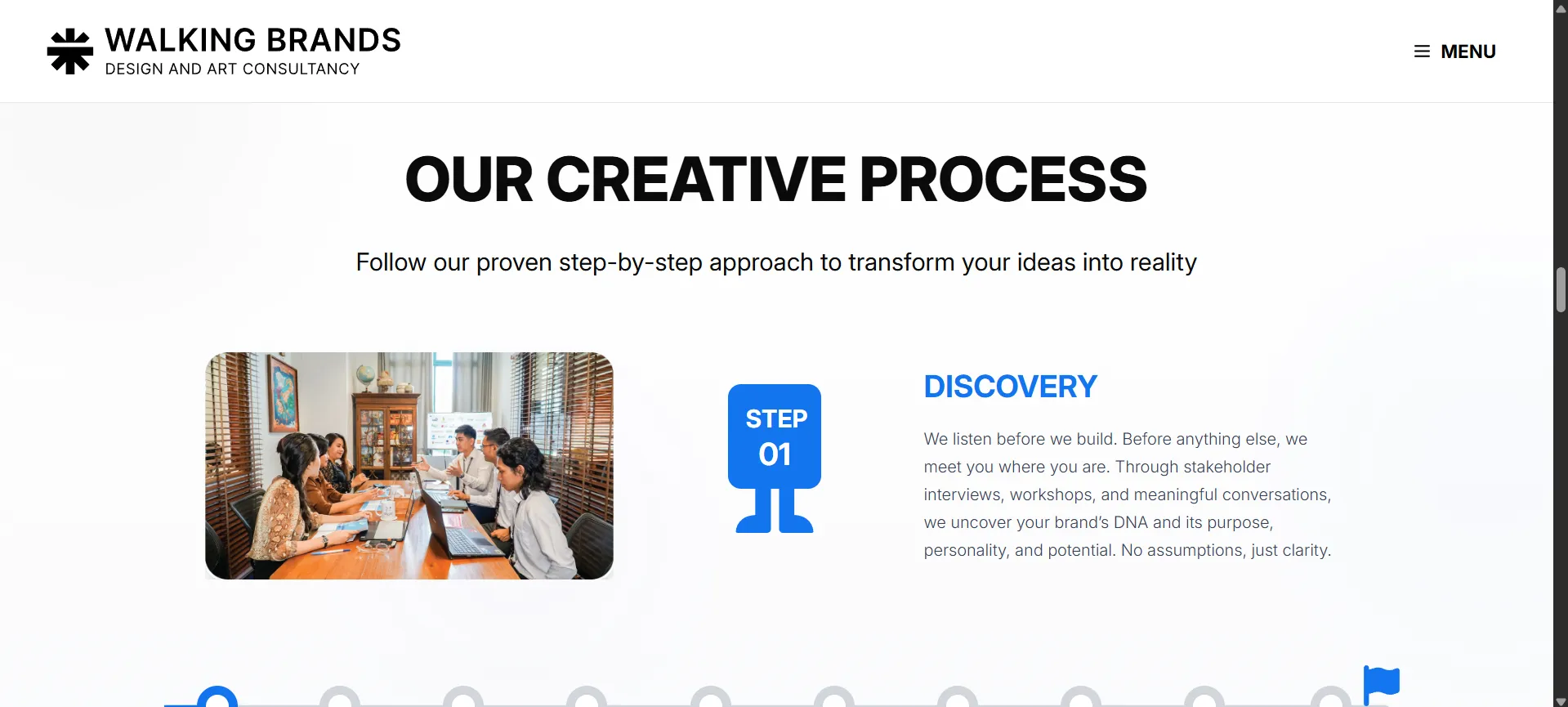 WALKING BRANDS
DESIGN AND ART CONSULTANCY

MENU

OUR CREATIVE PROCESS

Follow our proven step-by-step approach to transform your ideas into reality

STEP
01

DISCOVERY

We listen before we build. Before anything else, we meet you where you are. Through stakeholder interviews, workshops, and meaningful conversations, we uncover your brand's DNA and its purpose, personality, and potential. No assumptions, just clarity.